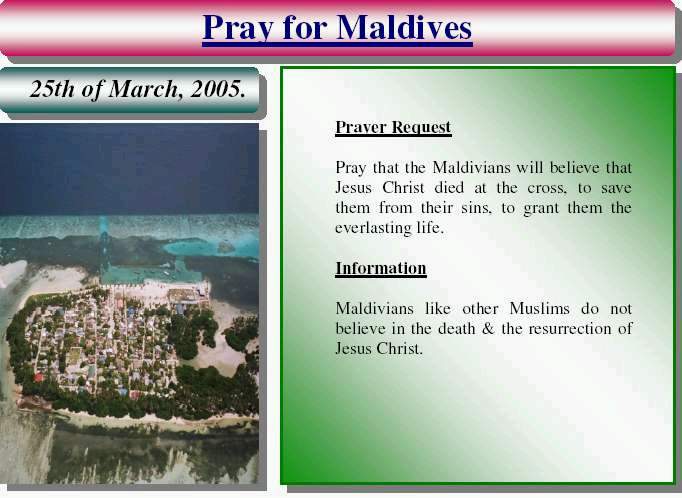 Pray for Maldives

25th of March, 2005.

Prayer Request

Pray that the Maldivians will believe that Jesus Christ died at the cross, to save them from their sins, to grant them the everlasting life.

Information

Maldivians like other Muslims do not believe in the death & the resurrection of Jesus Christ.